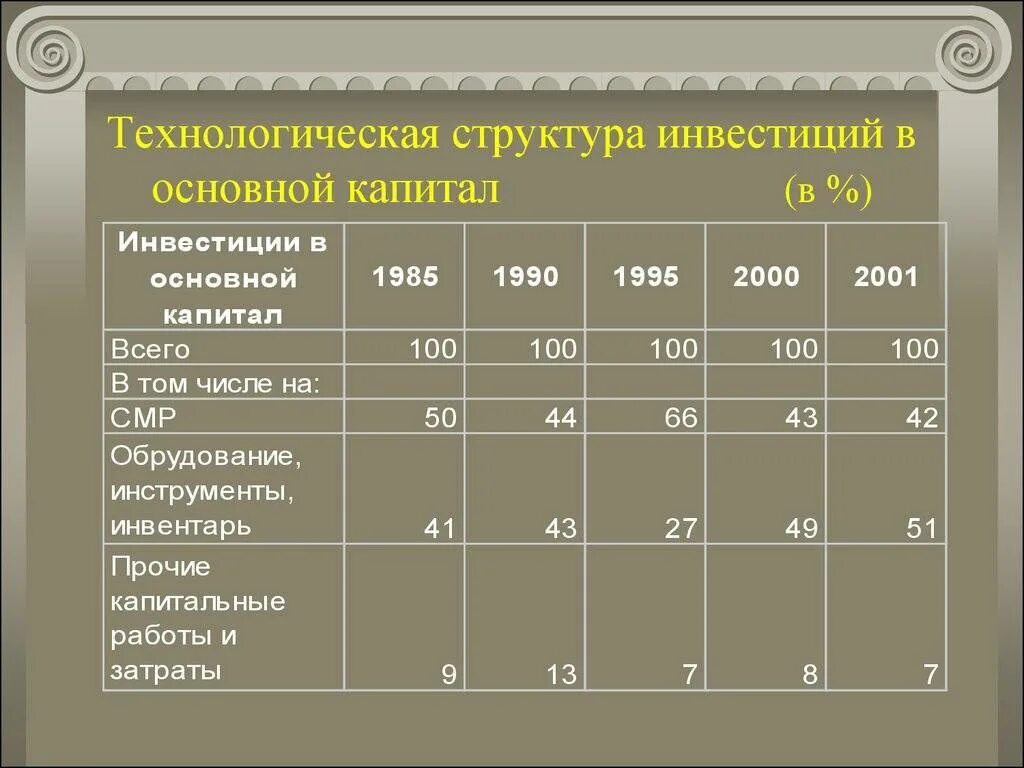 Технологическая структура инвестиций в основной капитал (в %)

| Инвестиции в основной капитал | 1985 | 1990 | 1995 | 2000 | 2001 |
|---|---|---|---|---|---|
| Всего | 100 | 100 | 100 | 100 | 100 |
| В том числе на: | | | | | |
| СМР | 50 | 44 | 66 | 43 | 42 |
| Обрудование, инструменты, инвентарь | 41 | 43 | 27 | 49 | 51 |
| Прочие капитальные работы и затраты | 9 | 13 | 7 | 8 | 7 |